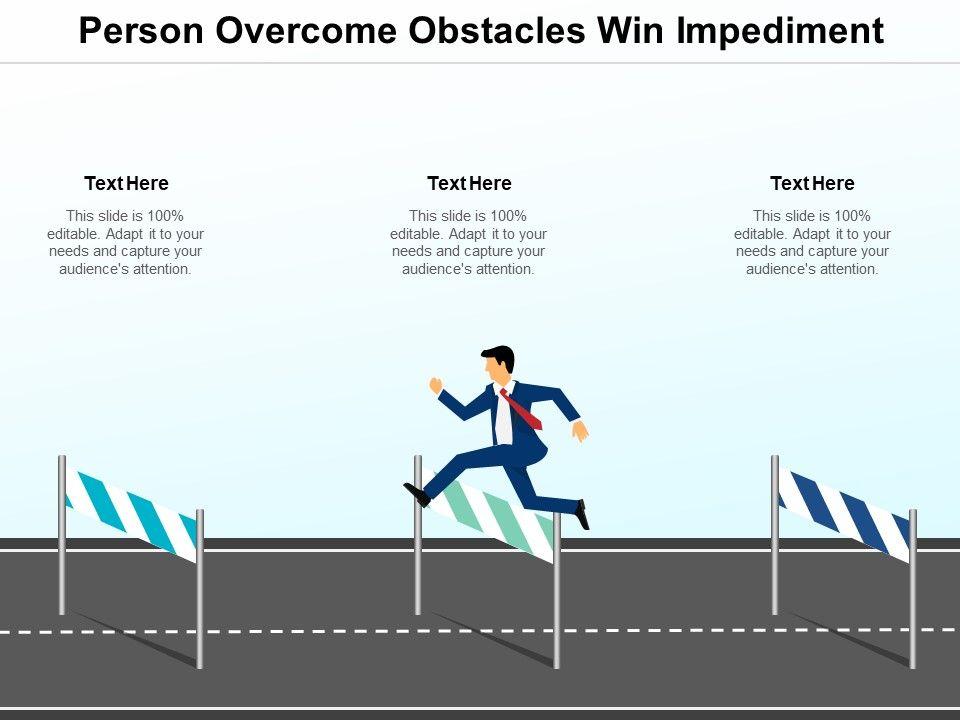 Person Overcome Obstacles Win Impediment

Text Here

This slide is 100% editable. Adapt it to your needs and capture your audience's attention.

Text Here

This slide is 100% editable. Adapt it to your needs and capture your audience's attention.

Text Here

This slide is 100% editable. Adapt it to your needs and capture your audience's attention.